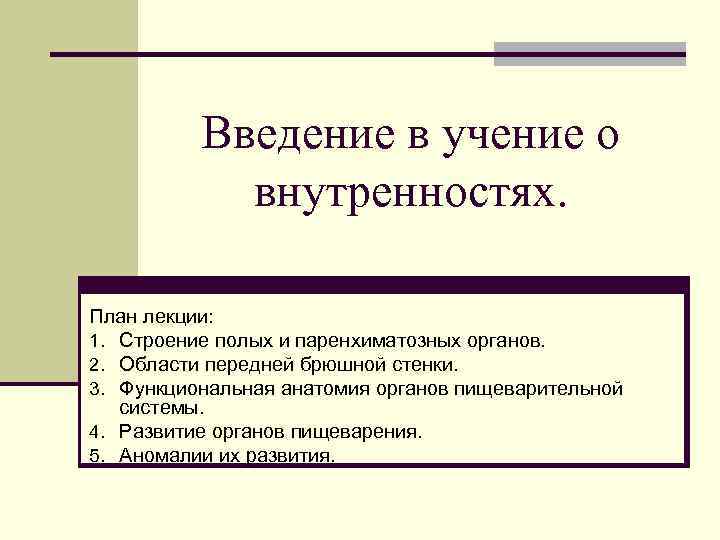 Введение в учение о внутренностях.

План лекции:
1. Строение полых и паренхиматозных органов.
2. Области передней брюшной стенки.
3. Функциональная анатомия органов пищеварительной системы.
4. Развитие органов пищеварения.
5. Аномалии их развития.